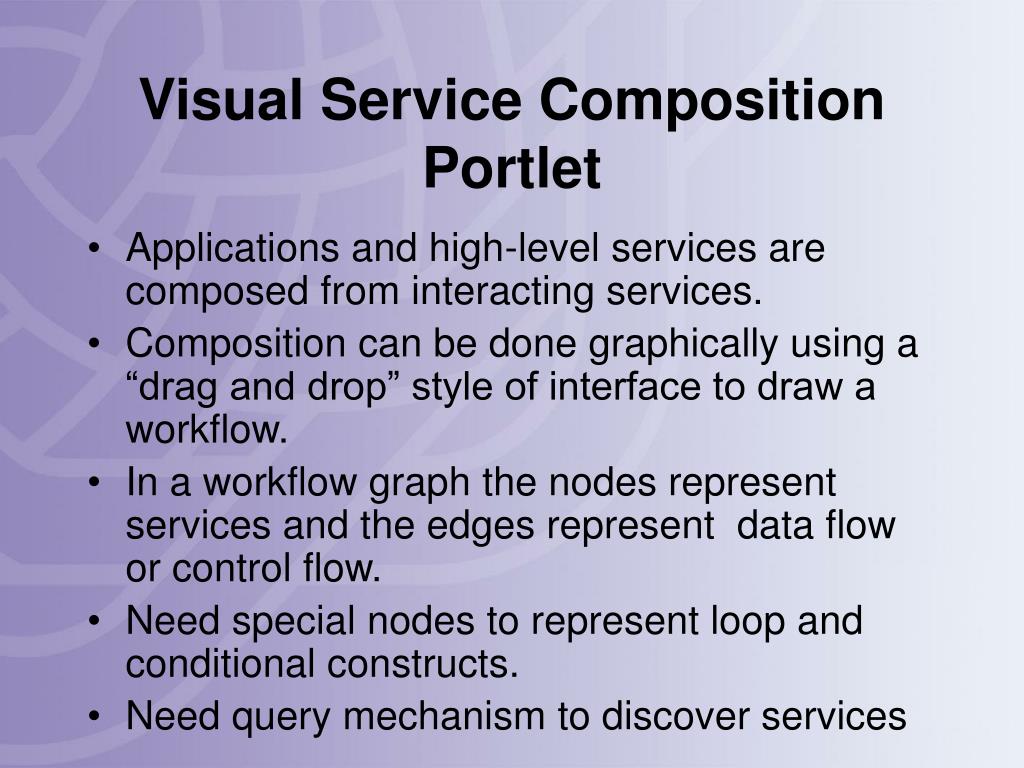 Visual Service Composition Portlet

• Applications and high-level services are composed from interacting services.
• Composition can be done graphically using a “drag and drop” style of interface to draw a workflow.
• In a workflow graph the nodes represent services and the edges represent data flow or control flow.
• Need special nodes to represent loop and conditional constructs.
• Need query mechanism to discover services